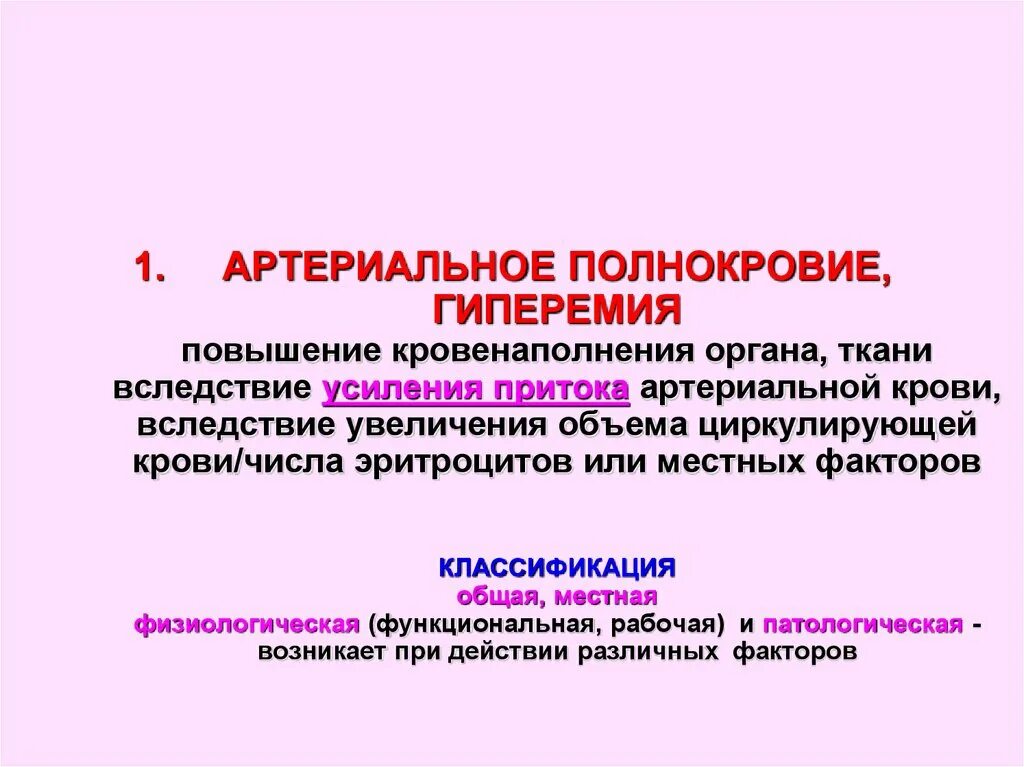 1. АРТЕРИАЛЬНОЕ ПОЛНОКРОВИЕ, ГИПЕРЕМИЯ

повышение кровенаполнения органа, ткани вследствие усиления притока артериальной крови, вследствие увеличения объема циркулирующей крови/числа эритроцитов или местных факторов

КЛАССИФИКАЦИЯ
общая, местная
физиологическая (функциональная, рабочая) и патологическая - возникает при действии различных факторов